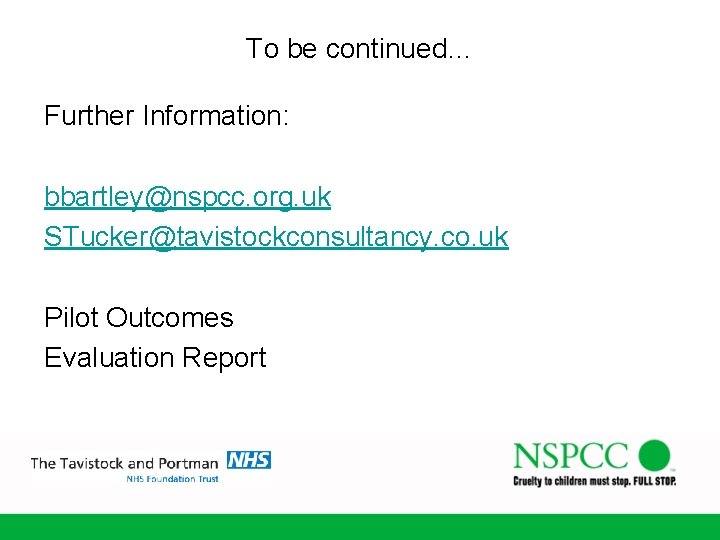 To be continued...

Further Information:

bbartley@nspcc.org.uk
STucker@tavistockconsultancy.co.uk

Pilot Outcomes
Evaluation Report

The Tavistock and Portman NHS
NHS Foundation Trust

NSPCC
Cruelty to children must stop. FULL STOP.